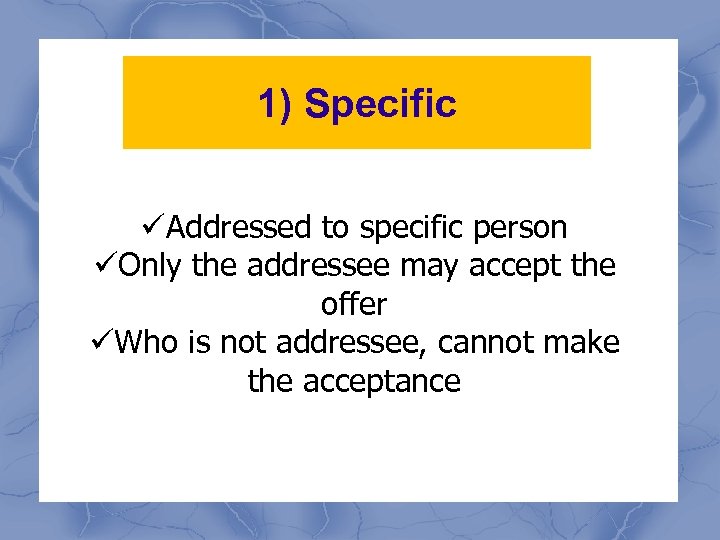 1) Specific

✓Addressed to specific person
✓Only the addressee may accept the offer
✓Who is not addressee, cannot make the acceptance